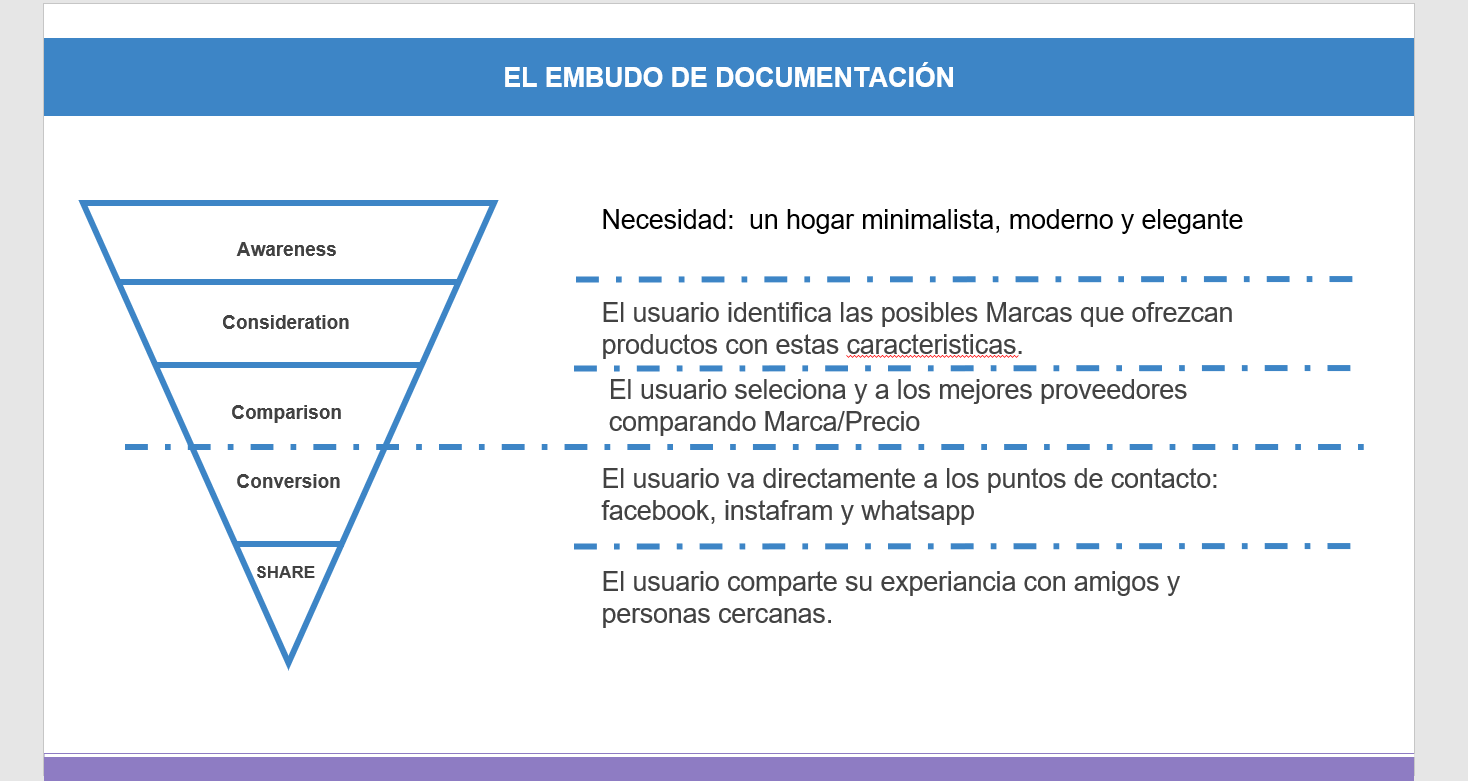 EL EMBUDO DE DOCUMENTACIÓN

Awareness

Consideration

Comparison

Conversion

SHARE

Necesidad: un hogar minimalista, moderno y elegante

El usuario identifica las posibles Marcas que ofrezcan productos con estas caracteristicas.

El usuario seleciona y a los mejores proveedores comparando Marca/Precio

El usuario va directamente a los puntos de contacto: facebook, instafram y whatsapp

El usuario comparte su experiancia con amigos y personas cercanas.